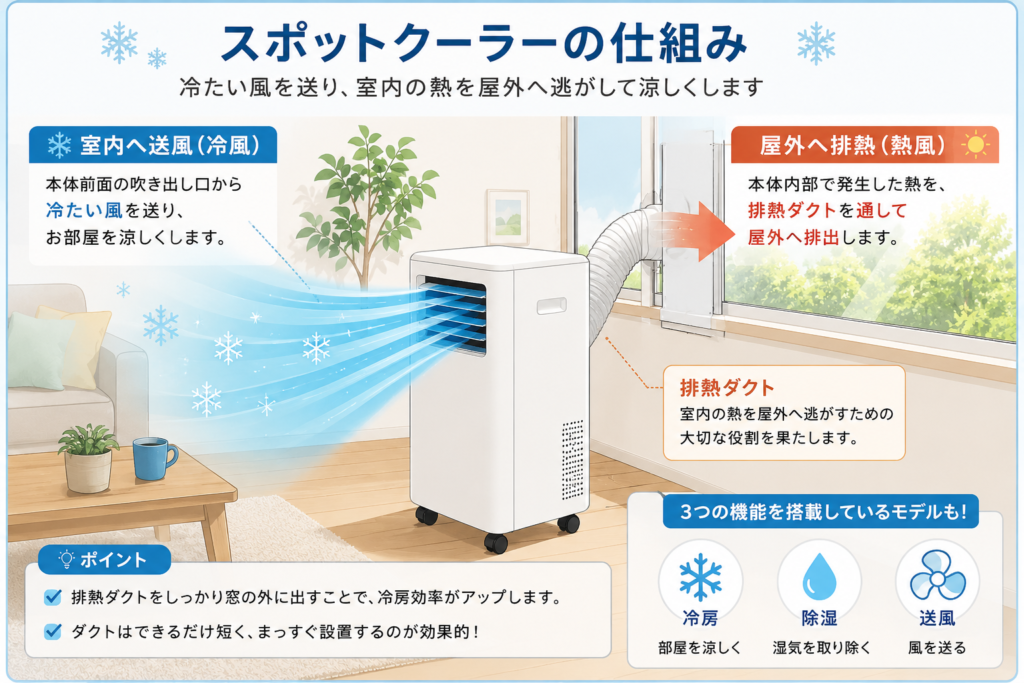 スポットクーラーの仕組み

冷たい風を送り、室内の熱を屋外へ逃がして涼しくします

室内へ送風(冷風)

本体前面の吹き出し口から冷たい風を送り、お部屋を涼しくします。

屋外へ排熱(熱風)

本体内部で発生した熱を、排熱ダクトを通して屋外へ排出します。

排熱ダクト

室内の熱を屋外へ逃がすための大切な役割を果たします。

ポイント

排熱ダクトをしっかり窓の外に出すことで、冷房効率がアップします。

ダクトはできるだけ短く、まっすぐ設置するのが効果的!

3つの機能を搭載しているモデルも!

冷房
部屋を涼しく

除湿
湿気を取り除く

送風
風を送る